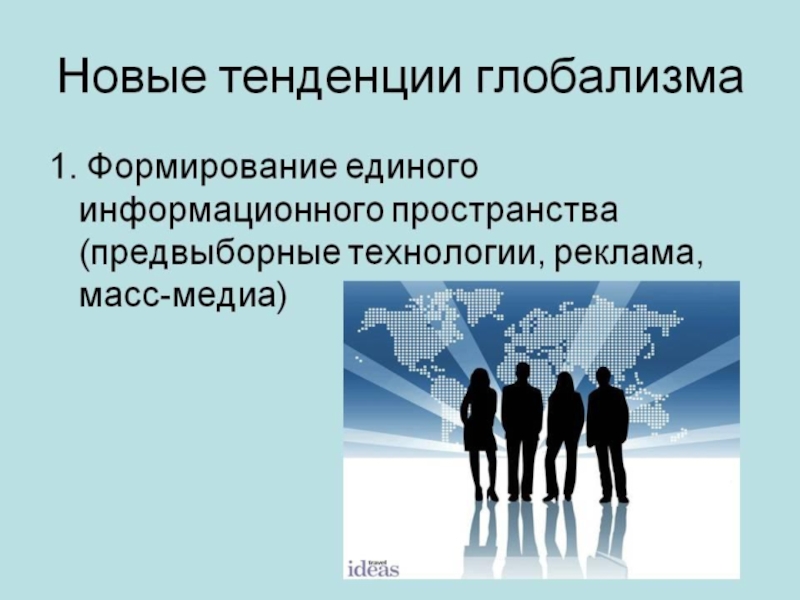 Новые тенденции глобализма

1. Формирование единого информационного пространства (предвыборные технологии, реклама, масс-медиа)

travel ideas